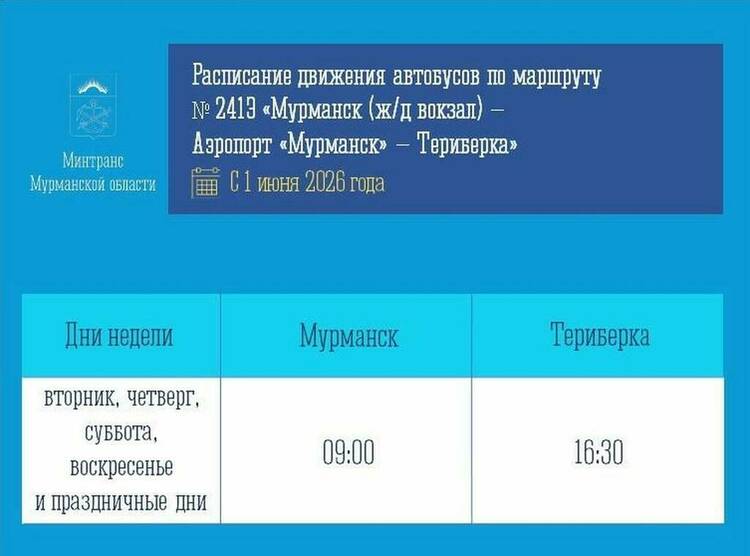 Минтранс
Мурманской области

Расписание движения автобусов по маршруту № 241Э «Мурманск (ж/д вокзал) – Аэропорт «Мурманск» – Териберка»

С 1 июня 2026 года

| Дни недели | Мурманск | Териберка |
|---|---|---|
| вторник, четверг, суббота, воскресенье и праздничные дни | 09:00 | 16:30 |